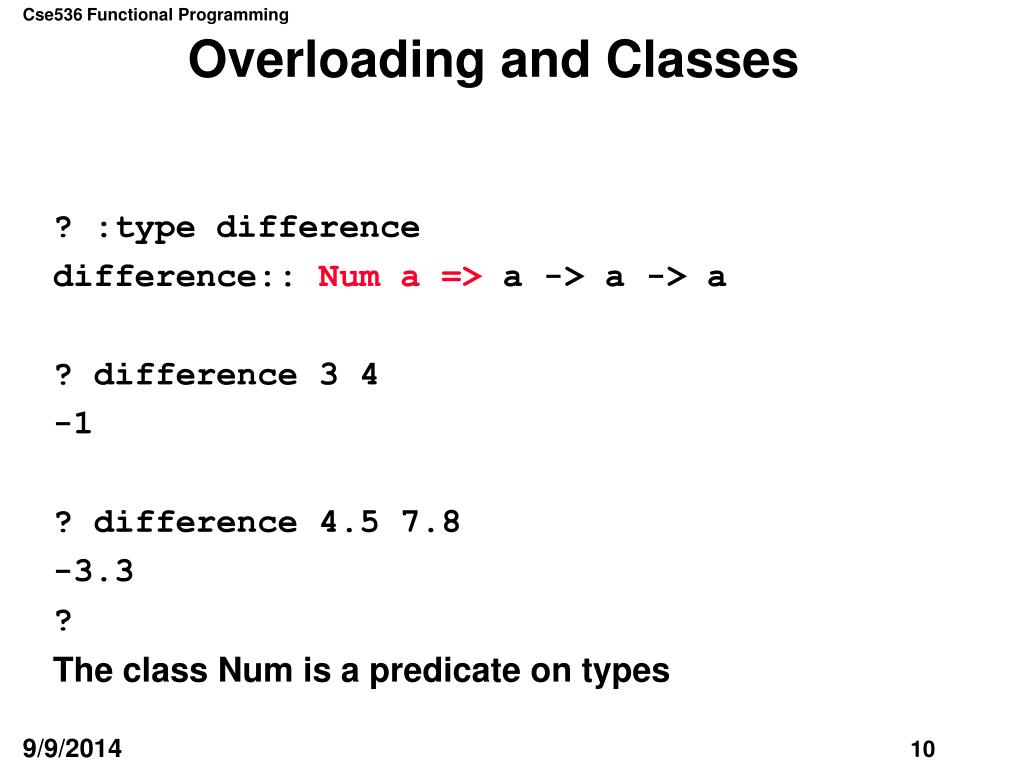 Cse536 Functional Programming

Overloading and Classes

? :type difference
difference:: Num a => a -> a -> a

? difference 3 4
-1

? difference 4.5 7.8
-3.3
?

The class Num is a predicate on types

9/9/2014

10